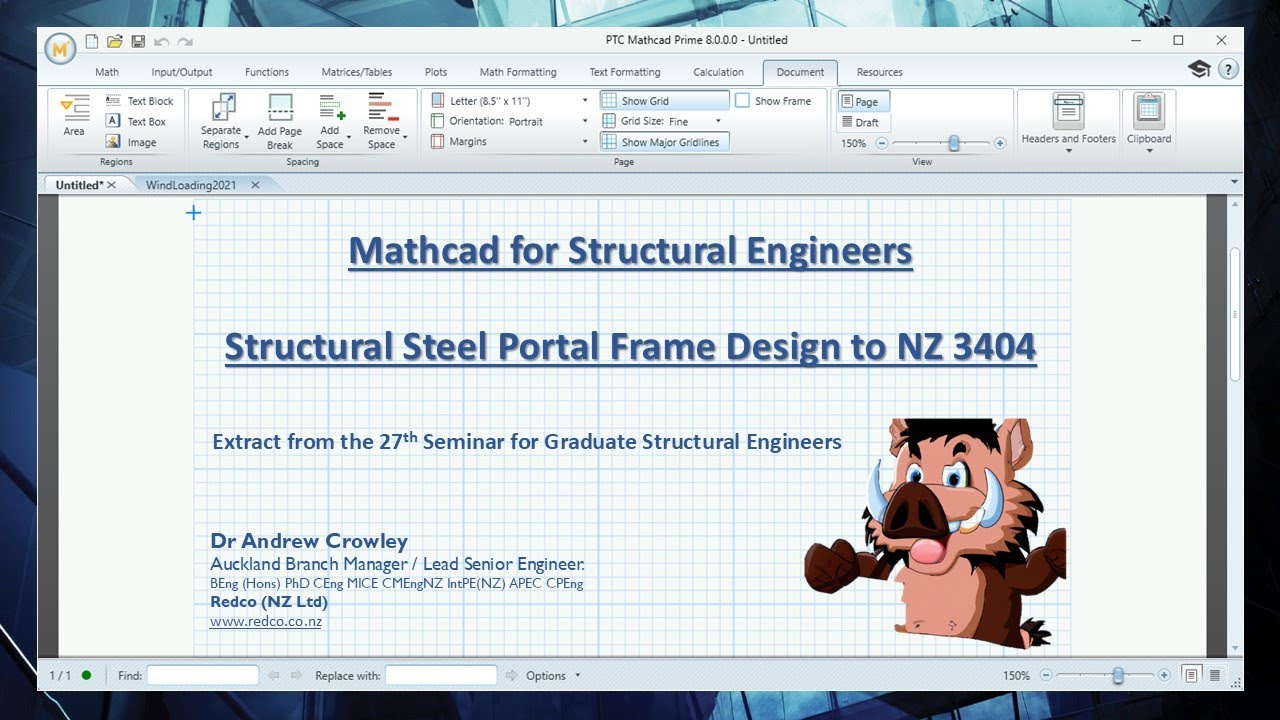 PTC Mathcad Prime 8.0.0.0 - Untitled

Math Input/Output Functions Matrices/Tables Plots Math Formatting Text Formatting Calculation Document Resources

Area Text Block Text Box Image
Regions

Separate Regions Add Page Break Add Space Remove Space
Spacing

Letter (8.5" x 11") Orientation: Portrait Margins Show Grid Grid Size: Fine Show Major Gridlines Show Frame
Page

Page Draft 150%
View

Headers and Footers Clipboard

Untitled* WindLoading2021

Mathcad for Structural Engineers

Structural Steel Portal Frame Design to NZ 3404

Extract from the 27$^{th}$ Seminar for Graduate Structural Engineers

Dr Andrew Crowley
Auckland Branch Manager / Lead Senior Engineer.
BEng (Hons) PhD CEng MICE CMEngNZ IntPE(NZ) APEC CPEng
Redco (NZ Ltd)
www.redco.co.nz

1 / 1 Find: Replace with: Options 150%